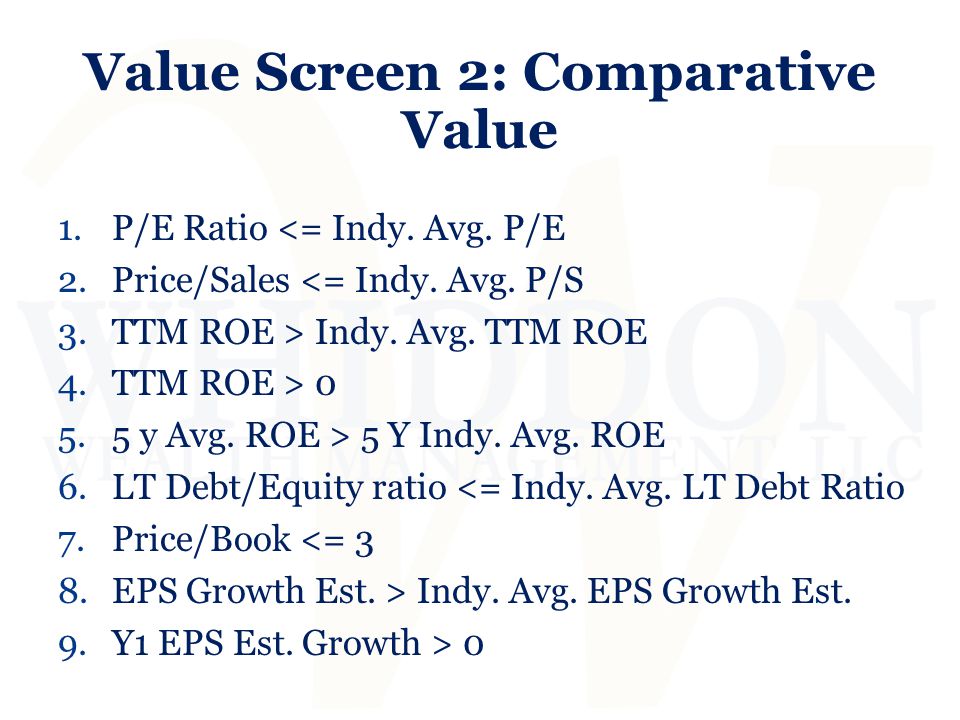 Value Screen 2: Comparative Value

1. P/E Ratio <= Indy. Avg. P/E
2. Price/Sales <= Indy. Avg. P/S
3. TTM ROE > Indy. Avg. TTM ROE
4. TTM ROE > 0
5. 5 y Avg. ROE > 5 Y Indy. Avg. ROE
6. LT Debt/Equity ratio <= Indy. Avg. LT Debt Ratio
7. Price/Book <= 3
8. EPS Growth Est. > Indy. Avg. EPS Growth Est.
9. Y1 EPS Est. Growth > 0

WHIDDON WEALTH MANAGEMENT, LLC